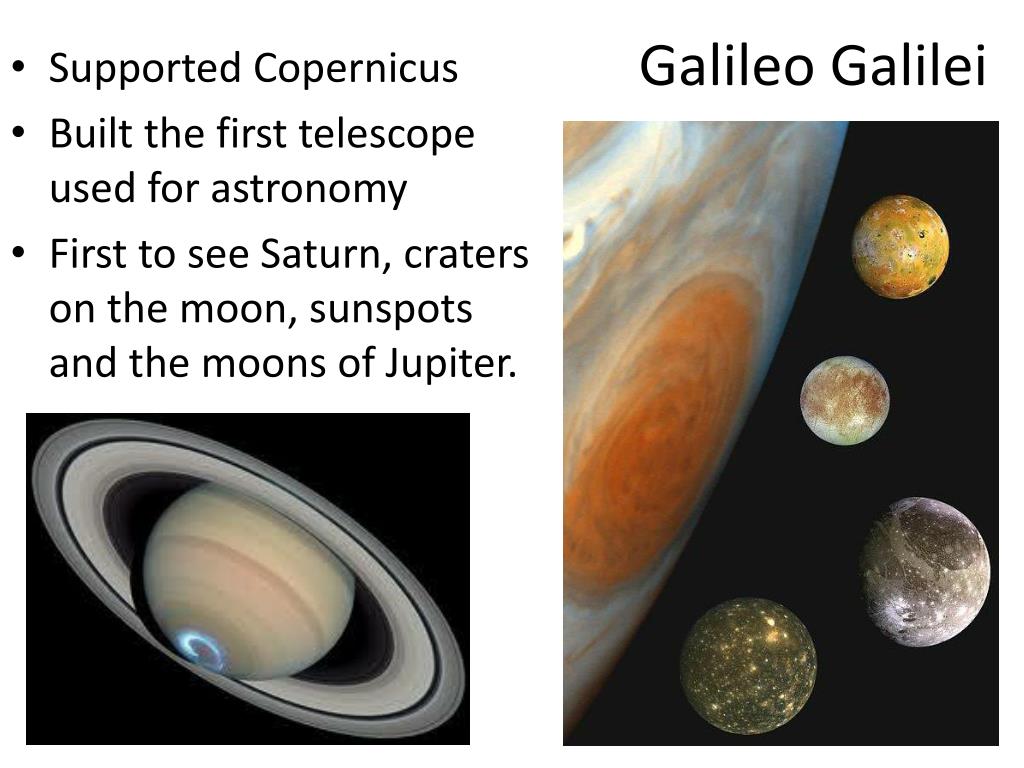 Galileo Galilei

• Supported Copernicus
• Built the first telescope used for astronomy
• First to see Saturn, craters on the moon, sunspots and the moons of Jupiter.